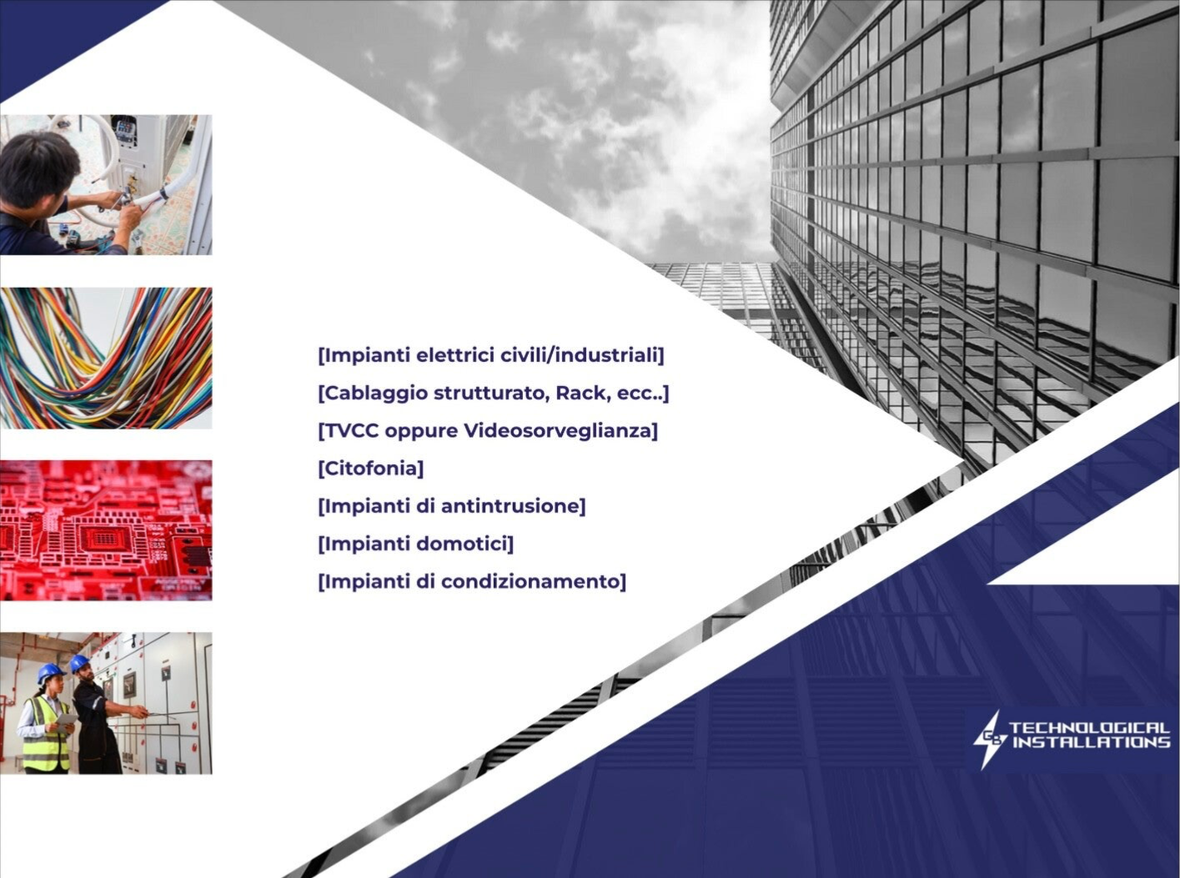 [Impianti elettrici civili/industriali]
[Cablaggio strutturato, Rack, ecc..]
[TVCC oppure Videosorveglianza]
[Citofonia]
[Impianti di antintrusione]
[Impianti domotici]
[Impianti di condizionamento]

GB TECHNOLOGICAL INSTALLATIONS